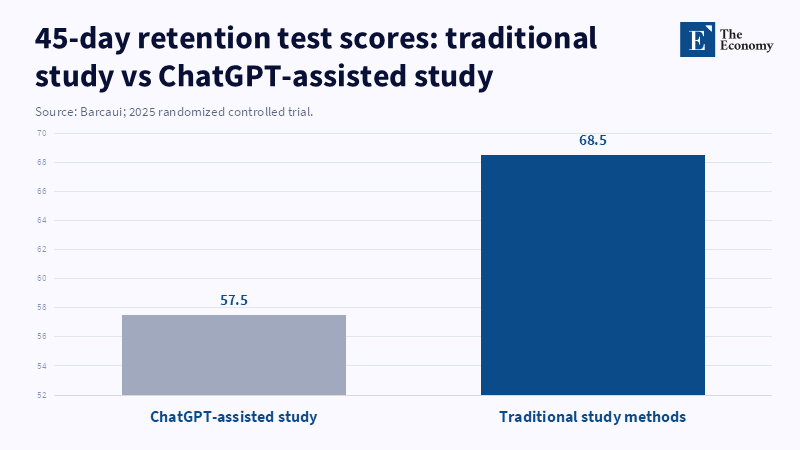 45-day retention test scores: traditional study vs ChatGPT-assisted study

E The Economy

Source: Barcaui; 2025 randomized controlled trial.

70
68
66
64
62
60
58
56
54
52

57.5
68.5

ChatGPT-assisted study
Traditional study methods